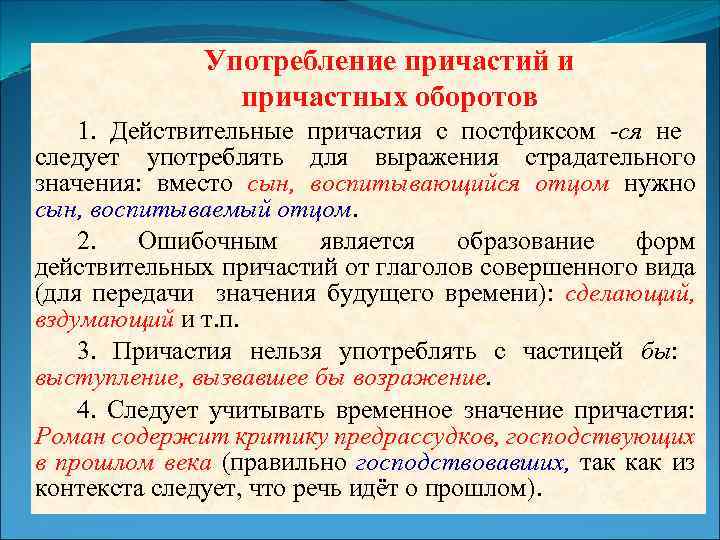 Употребление причастий и причастных оборотов

1. Действительные причастия с постфиксом -ся не следует употреблять для выражения страдательного значения: вместо сын, воспитывающийся отцом нужно сын, воспитываемый отцом.

2. Ошибочным является образование форм действительных причастий от глаголов совершенного вида (для передачи значения будущего времени): сделающий, вздумающий и т.п.

3. Причастия нельзя употреблять с частицей бы: выступление, вызвавшее бы возражение.

4. Следует учитывать временное значение причастия: Роман содержит критику предрассудков, господствующих в прошлом века (правильно господствовавших, так как из контекста следует, что речь идёт о прошлом).